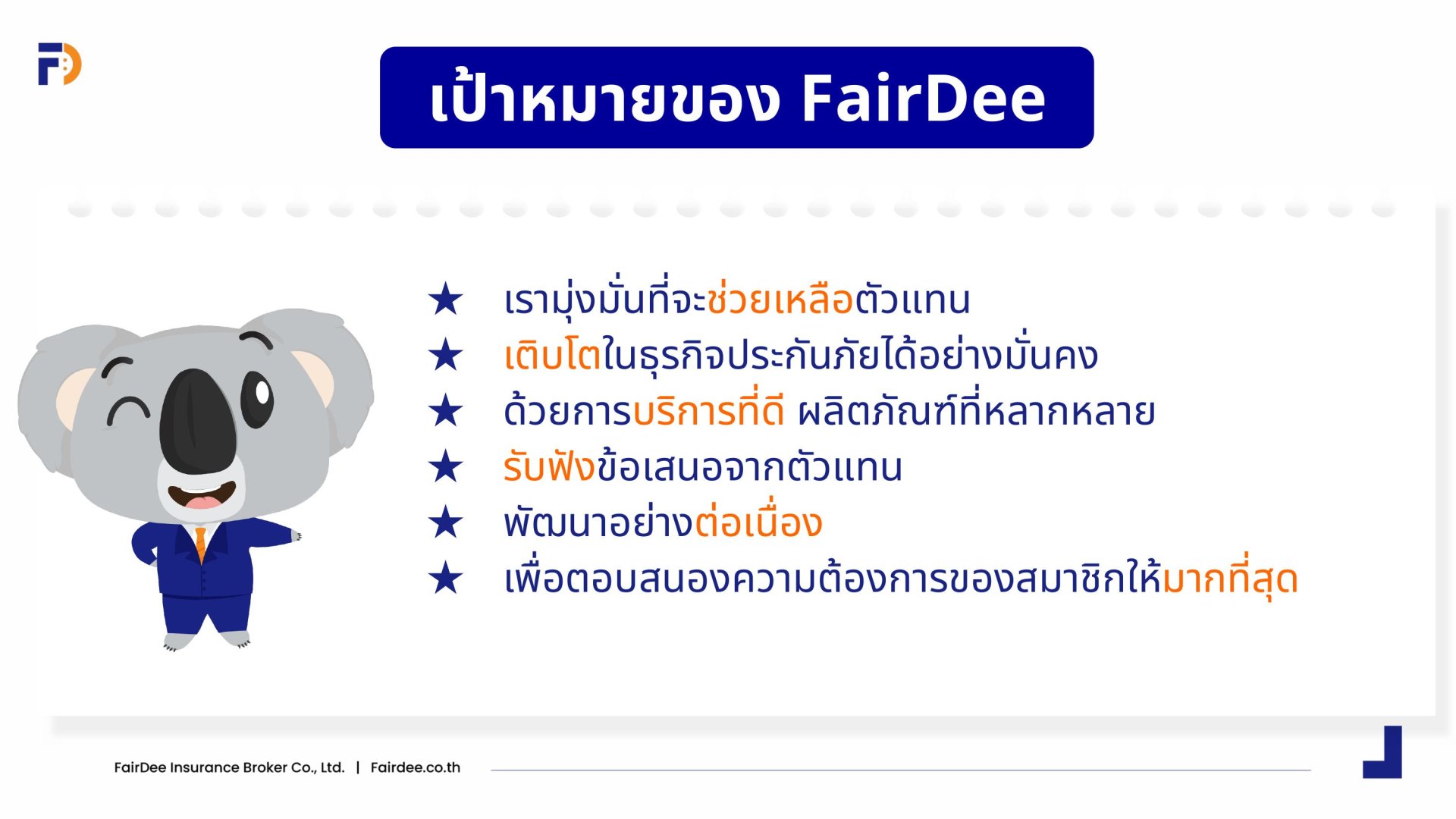 เป้าหมายของ FairDee

★ เรามุ่งมั่นที่จะช่วยเหลือตัวแทน
★ เติบโตในธุรกิจประกันภัยได้อย่างมั่นคง
★ ด้วยการบริการที่ดี ผลิตภัณฑ์ที่หลากหลาย
★ รับฟังข้อเสนอจากตัวแทน
★ พัฒนาอย่างต่อเนื่อง
★ เพื่อตอบสนองความต้องการของสมาชิกให้มากที่สุด

FairDee Insurance Broker Co., Ltd. | Fairdee.co.th